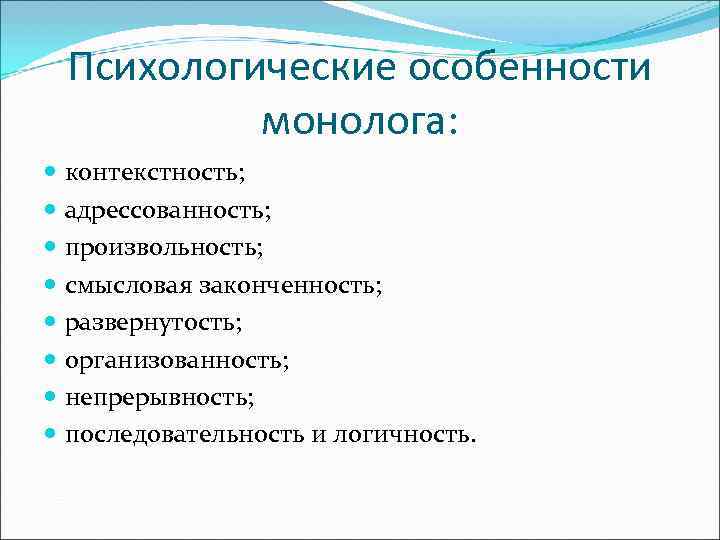 Психологические особенности монолога:

- контекстность;
- адрессованность;
- произвольность;
- смысловая законченность;
- развернутость;
- организованность;
- непрерывность;
- последовательность и логичность.